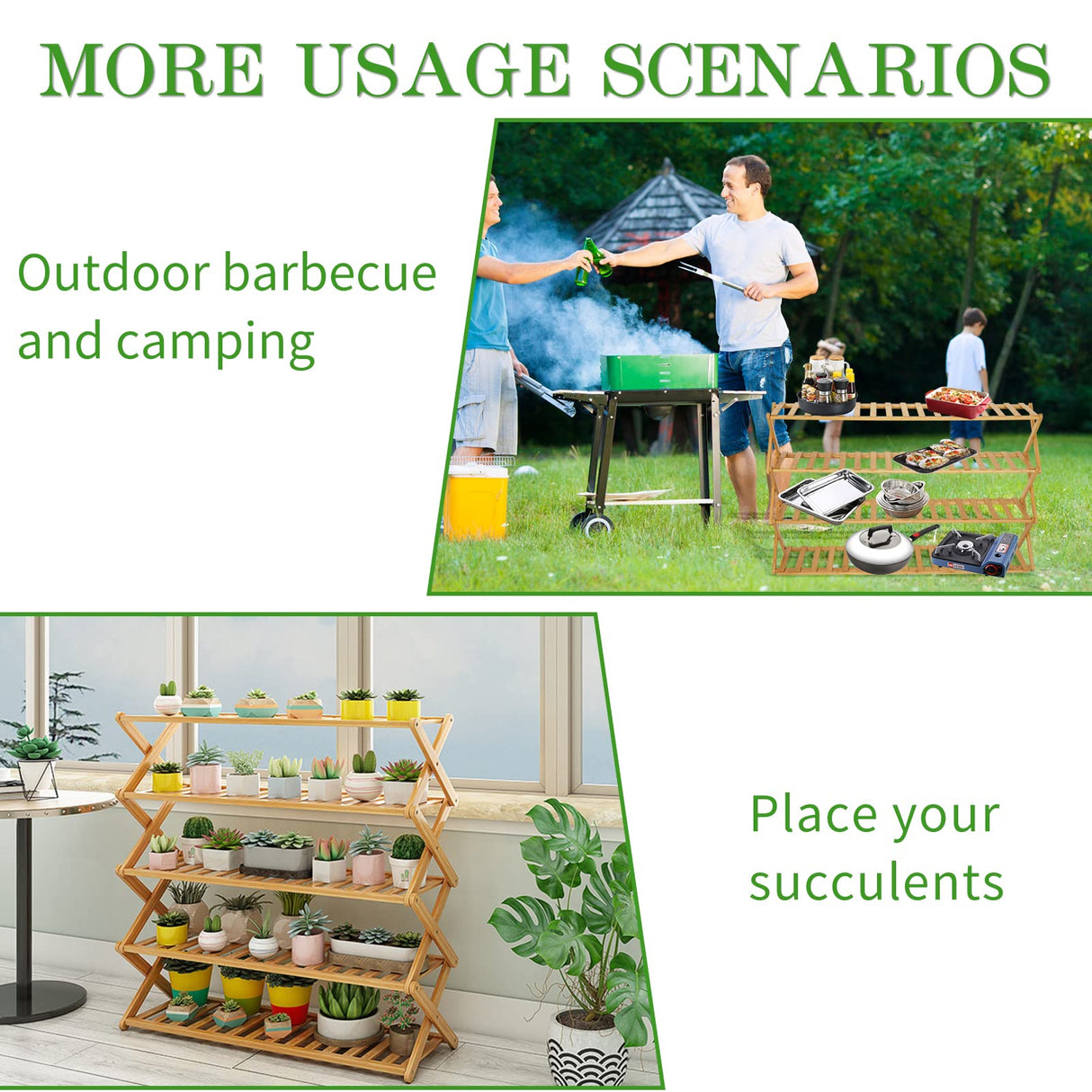 MORE USAGE SCENARIOS

Outdoor barbecue and camping

Place your succulents